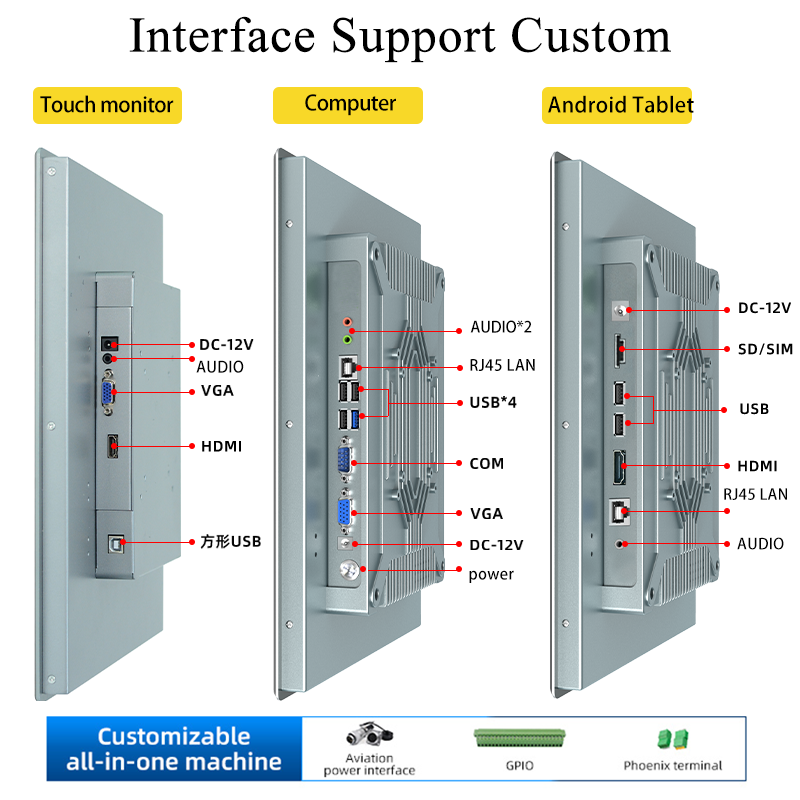 Interface Support Custom

Touch monitor

DC-12V
AUDIO
VGA
HDMI
方形USB

Computer

AUDIO*2
RJ45 LAN
USB*4
COM
VGA
DC-12V
power

Android Tablet

DC-12V
SD/SIM
USB
HDMI
RJ45 LAN
AUDIO

Customizable all-in-one machine

Aviation power interface

GPIO

Phoenix terminal